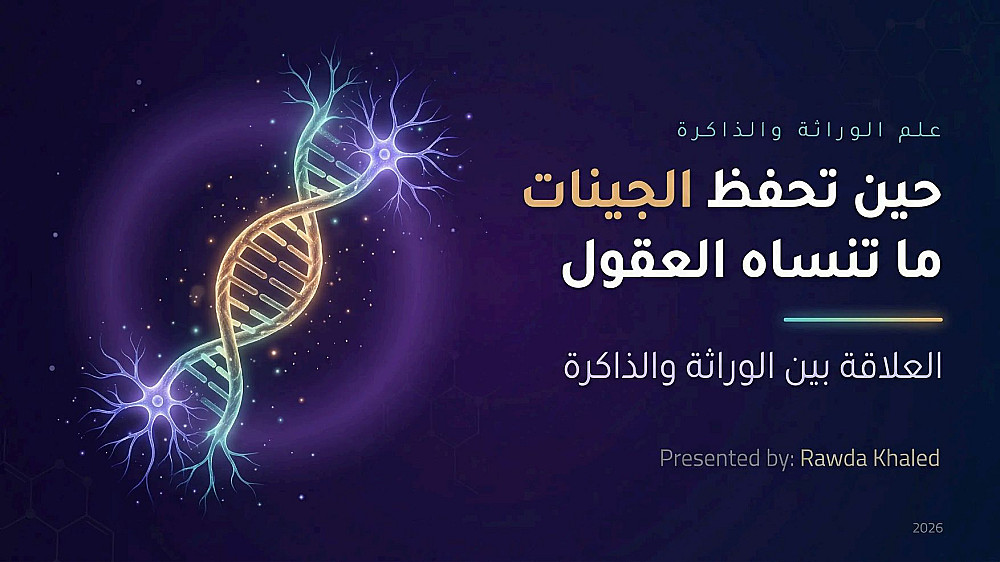 علم الوراثة والذاكرة

حين تحفظ الجينات ما تنساه العقول

العلاقة بين الوراثة والذاكرة

Presented by: Rawda Khaled

2026